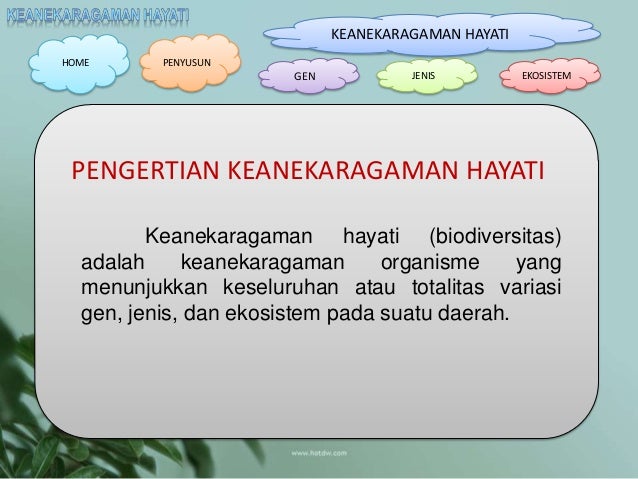 KEANEKARAGAMAN HAYATI

HOME

PENYUSUN

KEANEKARAGAMAN HAYATI

GEN

JENIS

EKOSISTEM

PENGERTIAN KEANEKARAGAMAN HAYATI

Keanekaragaman hayati (biodiversitas) adalah keanekaragaman organisme yang menunjukkan keseluruhan atau totalitas variasi gen, jenis, dan ekosistem pada suatu daerah.

www.hotdw.com